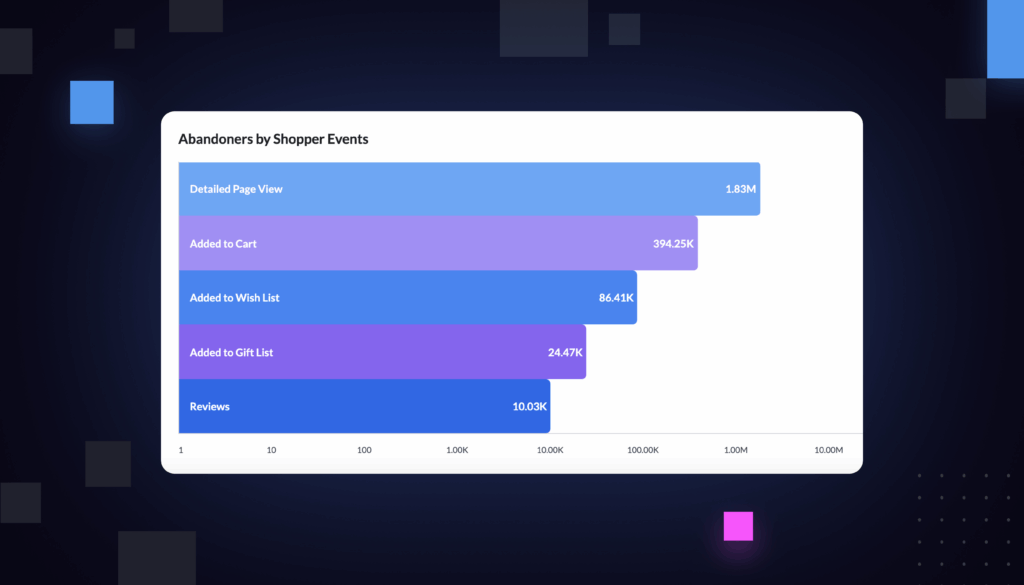 Abandoners by Shopper Events

Detailed Page View 1.83M

Added to Cart 394.25K

Added to Wish List 86.41K

Added to Gift List 24.47K

Reviews 10.03K

1 10 100 1.00K 10.00K 100.00K 1.00M 10.00M